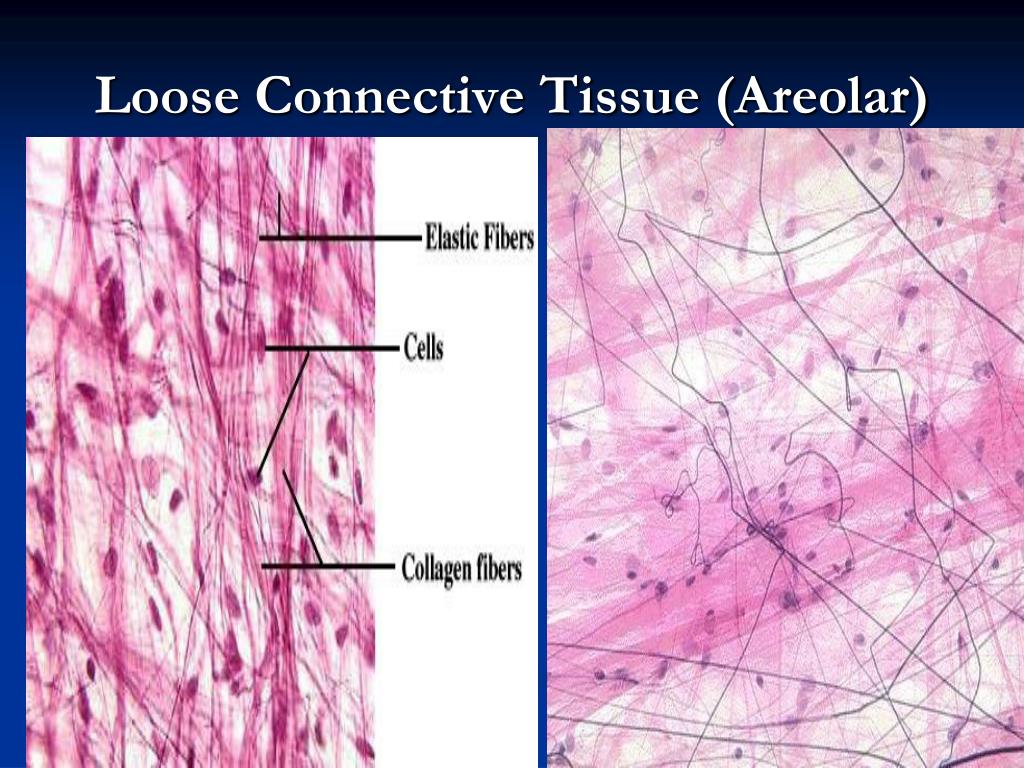 Loose Connective Tissue (Areolar)

Elastic Fibers

Cells

Collagen fibers